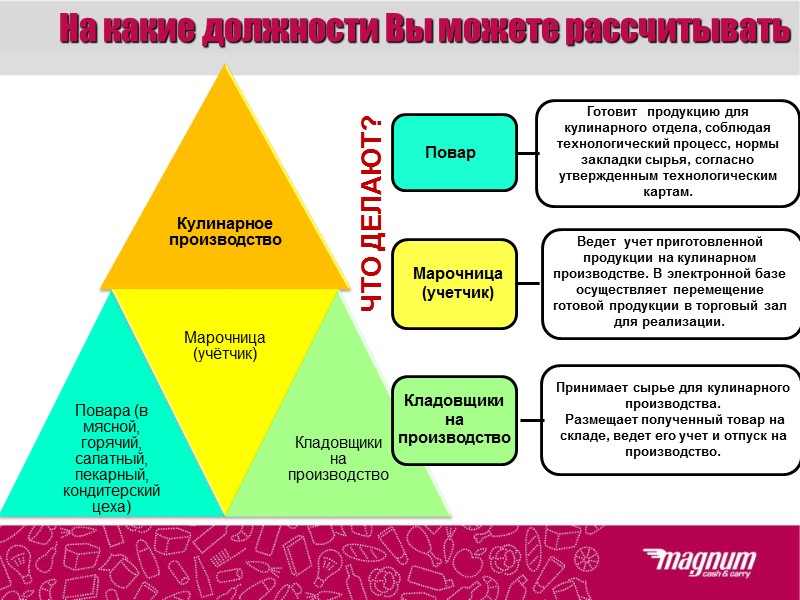 На какие должности Вы можете рассчитывать

Кулинарное производство

Марочница (учётчик)

Повара (в мясной, горячий, салатный, пекарный, кондитерский цеха)

Кладовщики на производство

ЧТО ДЕЛАЮТ?

Повар

Готовит продукцию для кулинарного отдела, соблюдая технологический процесс, нормы закладки сырья, согласно утвержденным технологическим картам.

Марочница (учетчик)

Ведет учет приготовленной продукции на кулинарном производстве. В электронной базе осуществляет перемещение готовой продукции в торговый зал для реализации.

Кладовщики на производство

Принимает сырье для кулинарного производства.
Размещает полученный товар на складе, ведет его учет и отпуск на производство.

magnum cash & carry